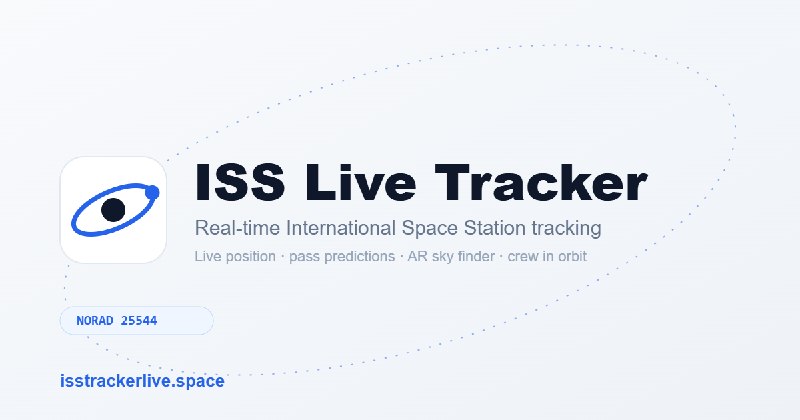 ISS Live Tracker

Real-time International Space Station tracking

Live position · pass predictions · AR sky finder · crew in orbit

NORAD 25544

isstrackerlive.space